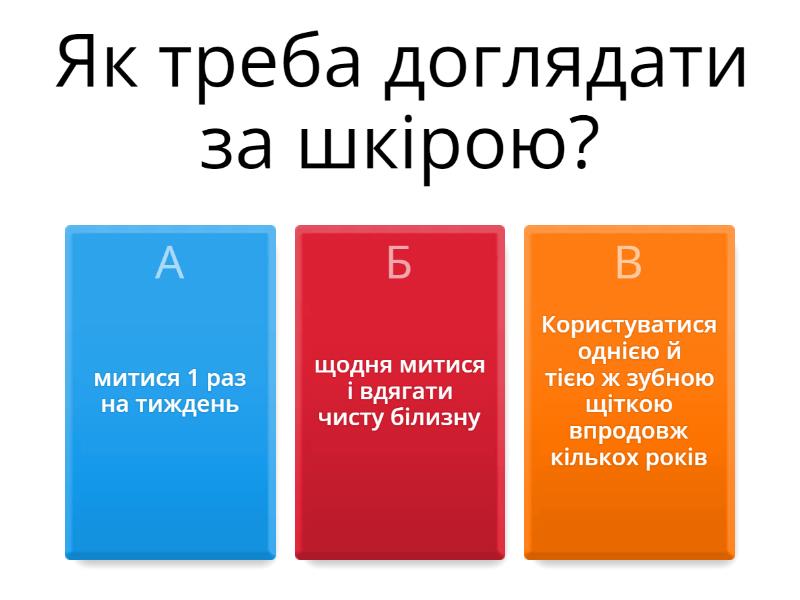 Як треба доглядати за шкірою?

А

митися 1 раз на тиждень

Б

щодня митися і вдягати чисту білизну

В

Користуватися однією й тією ж зубною щіткою впродовж кількох років